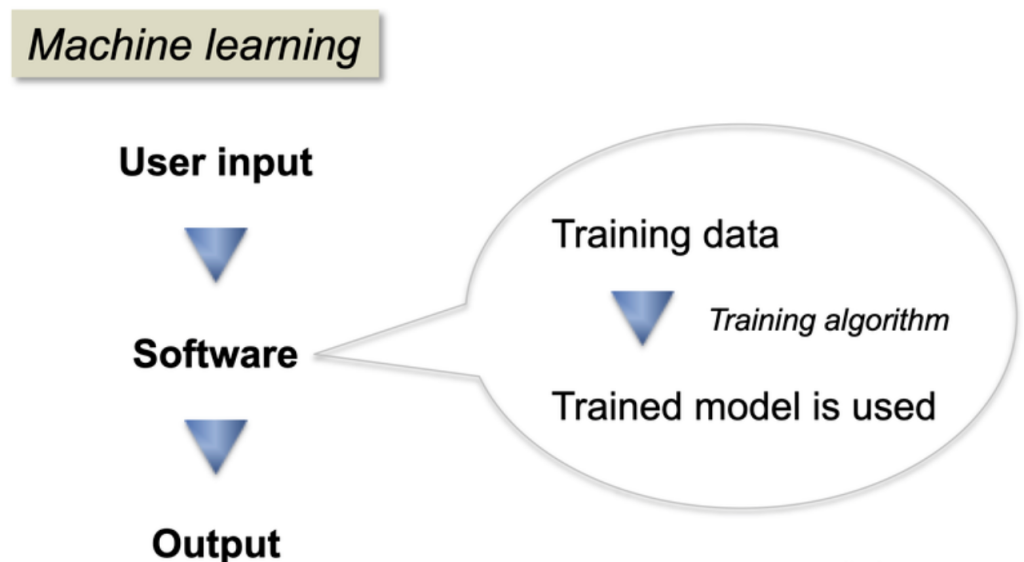 Machine learning

User input

Software

Output

Training data

Training algorithm

Trained model is used